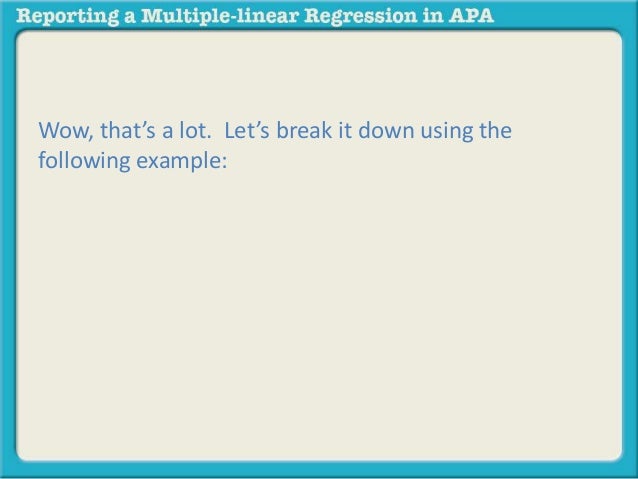 Reporting a Multiple-linear Regression in APA

Wow, that's a lot. Let's break it down using the following example: